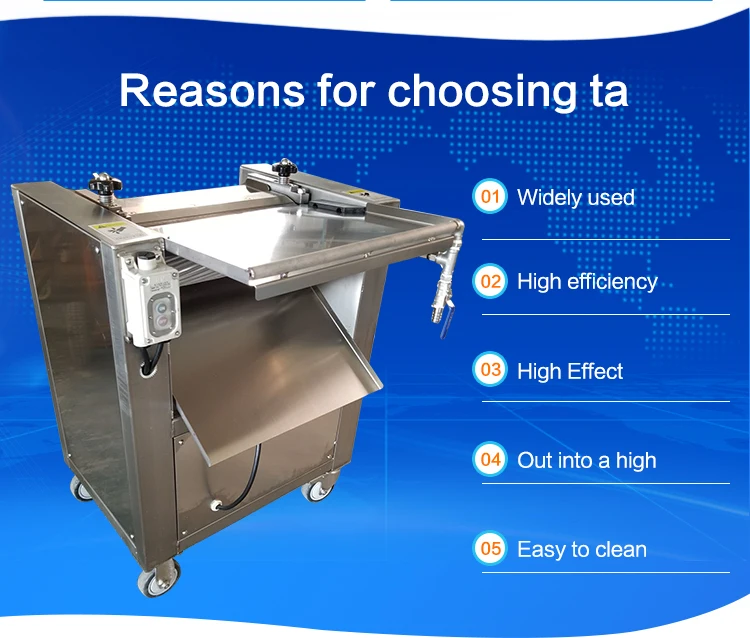 Reasons for choosing ta

01 Widely used

02 High efficiency

03 High Effect

04 Out into a high

05 Easy to clean